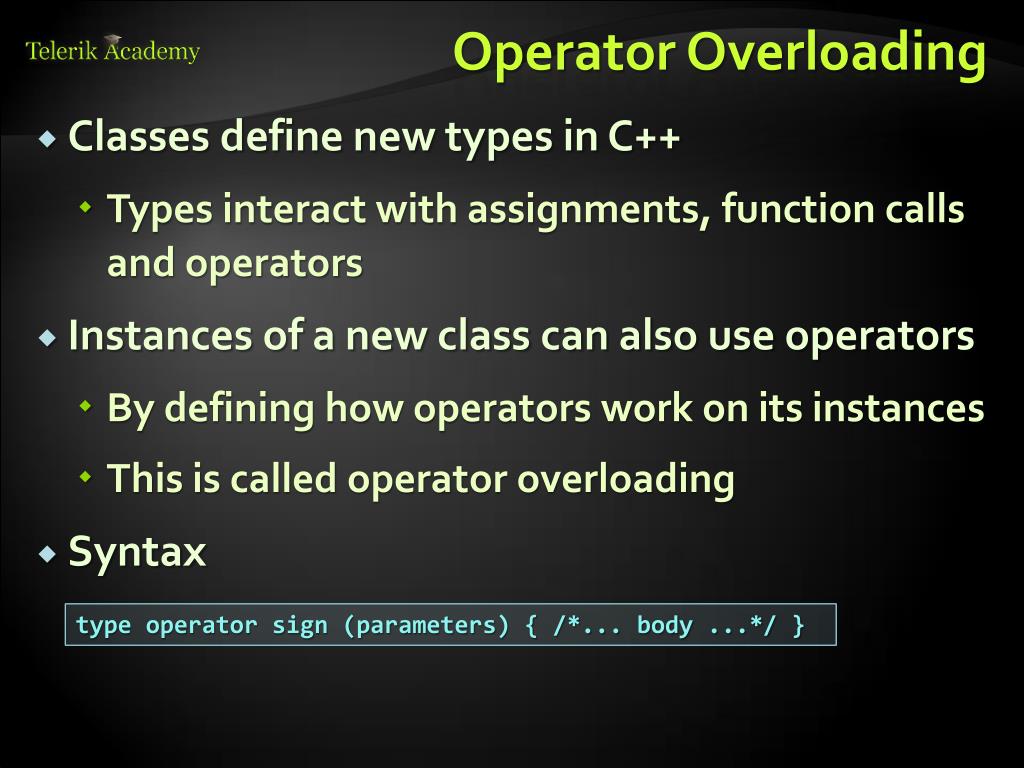 Telerik Academy

Operator Overloading

Classes define new types in C++

Types interact with assignments, function calls and operators

Instances of a new class can also use operators

By defining how operators work on its instances

This is called operator overloading

Syntax

type operator sign (parameters) { /*... body ...*/ }